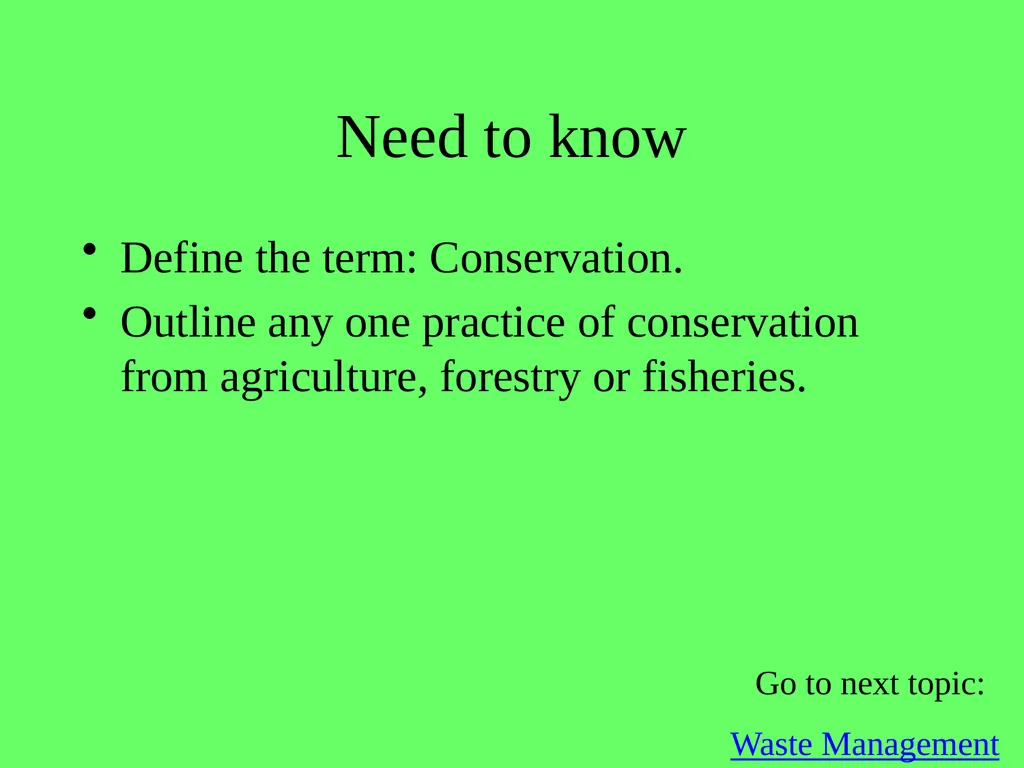 Need to know

• Define the term: Conservation.

• Outline any one practice of conservation from agriculture, forestry or fisheries.

Go to next topic:

Waste Management